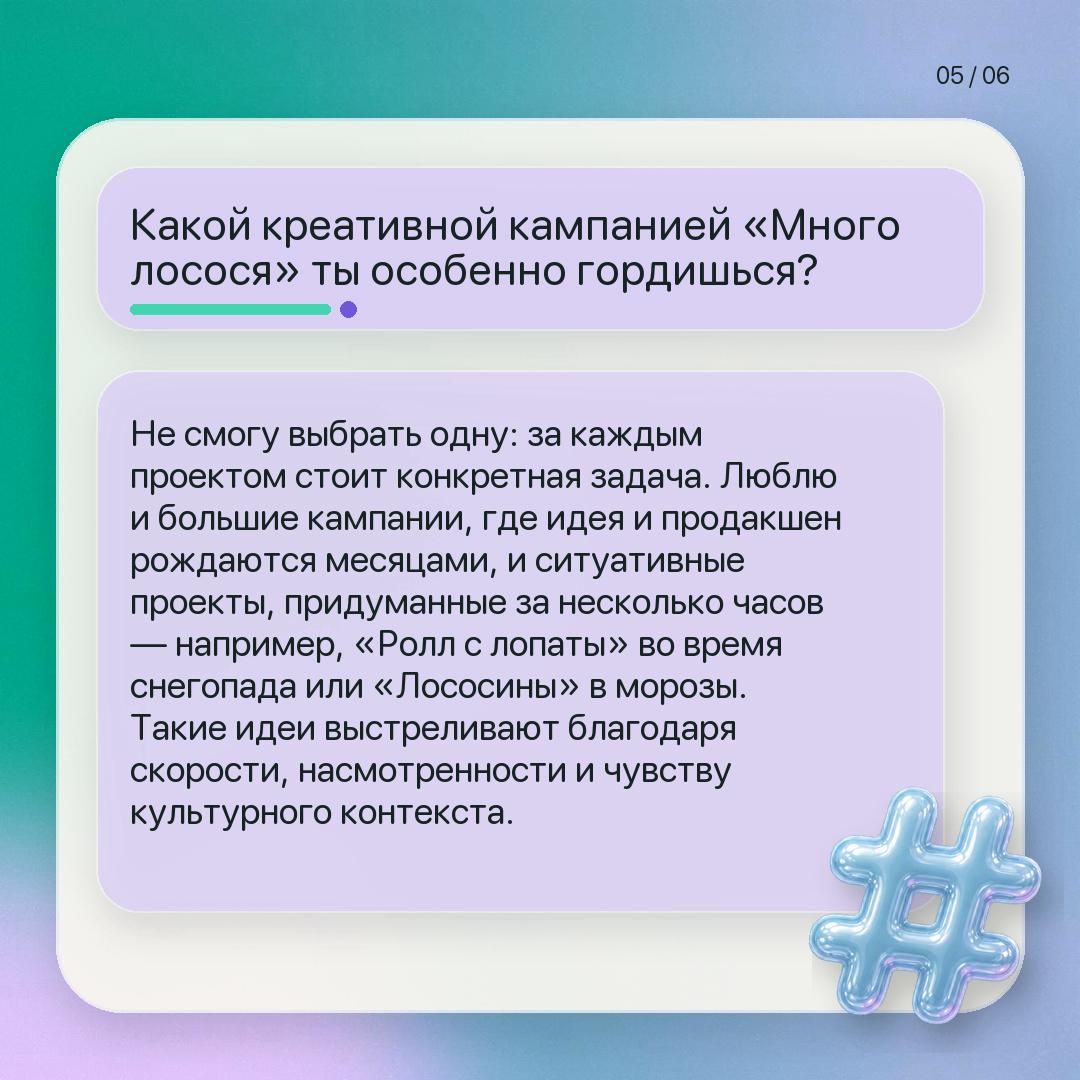 05 / 06

Какой креативной кампанией «Много лосося» ты особенно гордишься?

Не смогу выбрать одну: за каждым проектом стоит конкретная задача. Люблю и большие кампании, где идея и продакшен рождаются месяцами, и ситуативные проекты, придуманные за несколько часов — например, «Ролл с лопаты» во время снегопада или «Лососины» в морозы. Такие идеи выстреливают благодаря скорости, насмотренности и чувству культурного контекста.